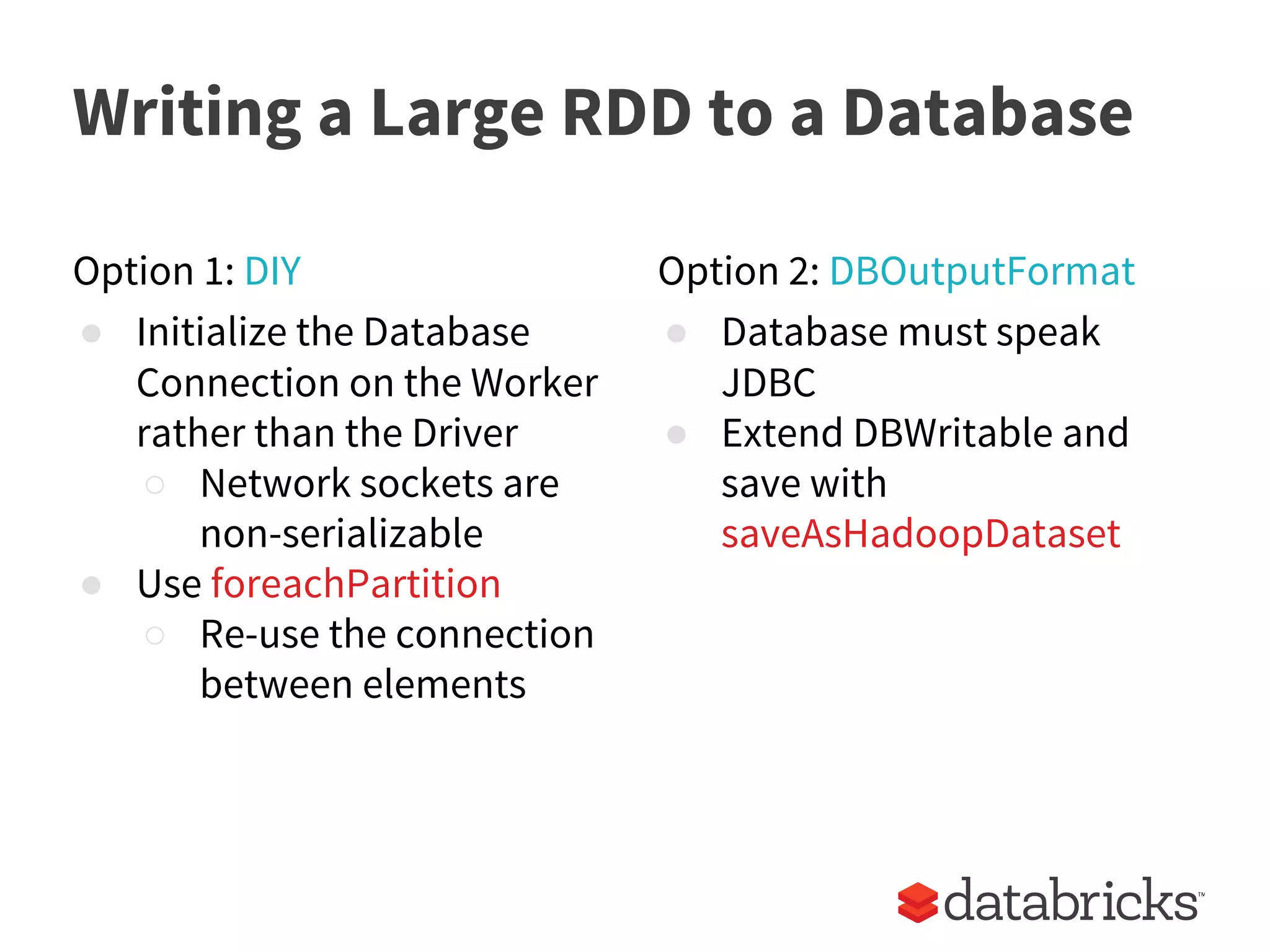 Writing a Large RDD to a Database

Option 1: DIY

- Initialize the Database Connection on the Worker rather than the Driver
  - Network sockets are non-serializable
- Use foreachPartition
  - Re-use the connection between elements

Option 2: DBOutputFormat

- Database must speak JDBC
- Extend DBWritable and save with saveAsHadoopDataset

databricks™